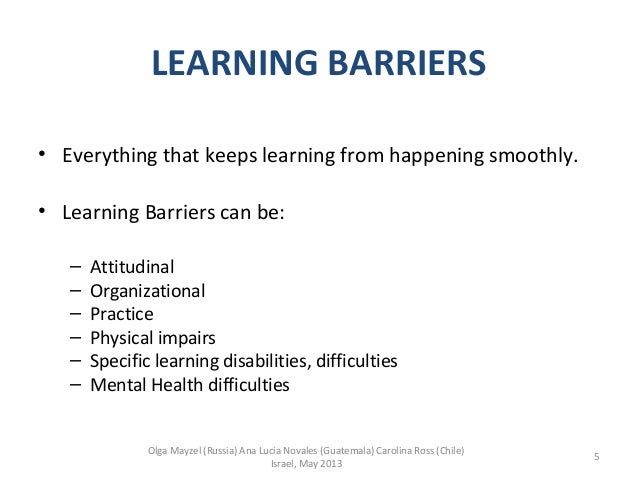 LEARNING BARRIERS

• Everything that keeps learning from happening smoothly.

• Learning Barriers can be:

– Attitudinal
– Organizational
– Practice
– Physical impairs
– Specific learning disabilities, difficulties
– Mental Health difficulties

Olga Mayzel (Russia) Ana Lucia Novales (Guatemala) Carolina Ross (Chile)
Israel, May 2013

5